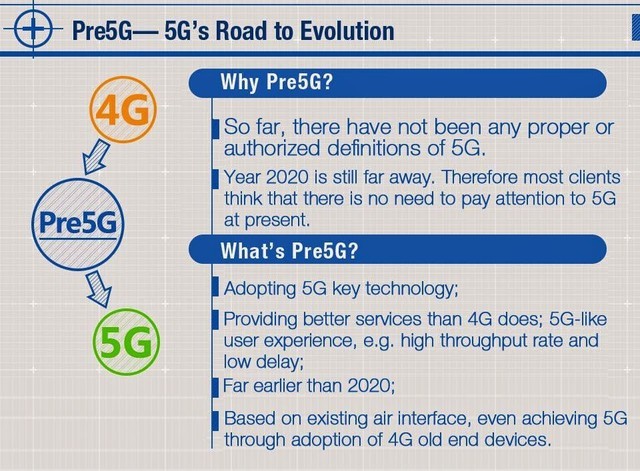 Pre5G— 5G's Road to Evolution

4G

Pre5G

5G

Why Pre5G?

So far, there have not been any proper or authorized definitions of 5G.

Year 2020 is still far away. Therefore most clients think that there is no need to pay attention to 5G at present.

What's Pre5G?

Adopting 5G key technology;

Providing better services than 4G does; 5G-like user experience, e.g. high throughput rate and low delay;

Far earlier than 2020;

Based on existing air interface, even achieving 5G through adoption of 4G old end devices.